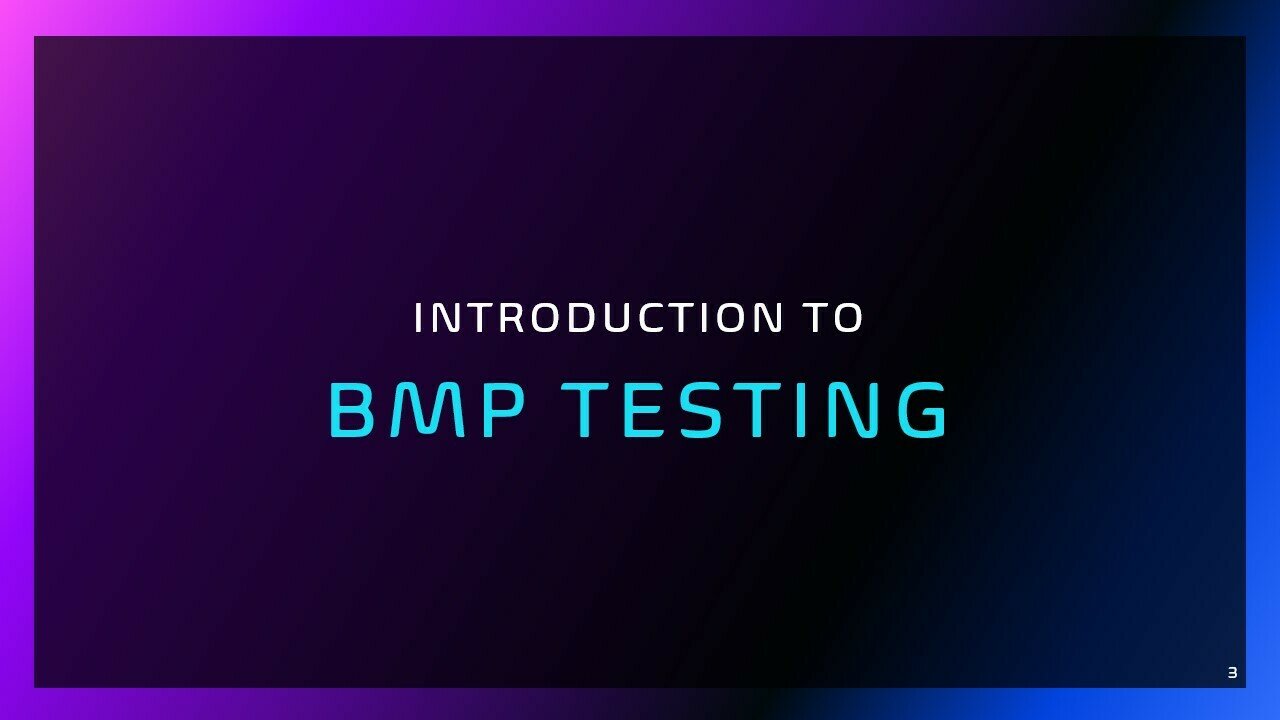 INTRODUCTION TO

BMP TESTING

3